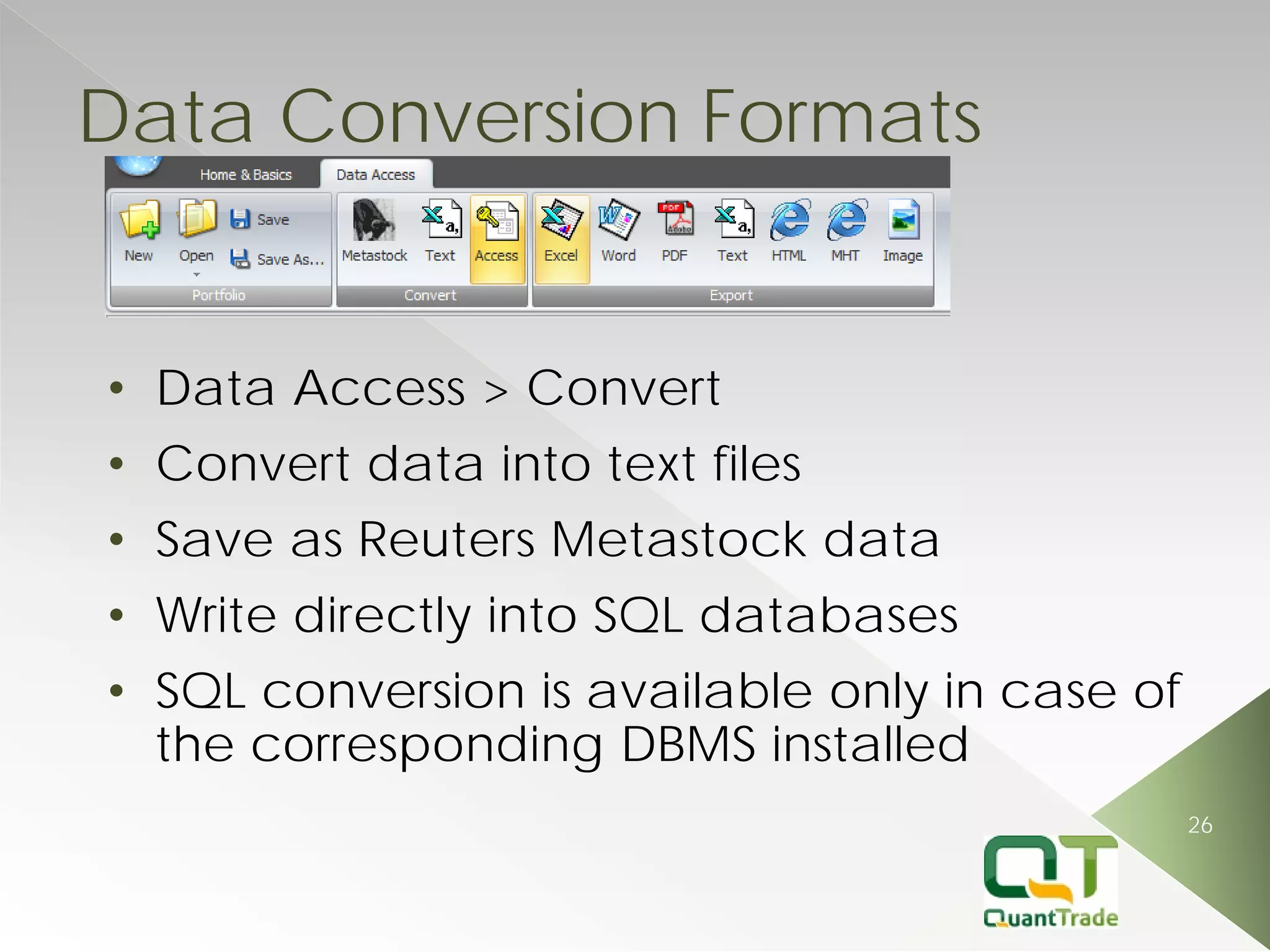 Data Conversion Formats

Home & Basics Data Access

New Open Save Save As...
Portfolio

Metastock Text Access
Convert

Excel Word PDF Text HTML MHT Image
Export

• Data Access > Convert
• Convert data into text files
• Save as Reuters Metastock data
• Write directly into SQL databases
• SQL conversion is available only in case of the corresponding DBMS installed

26

QT
QuantTrade